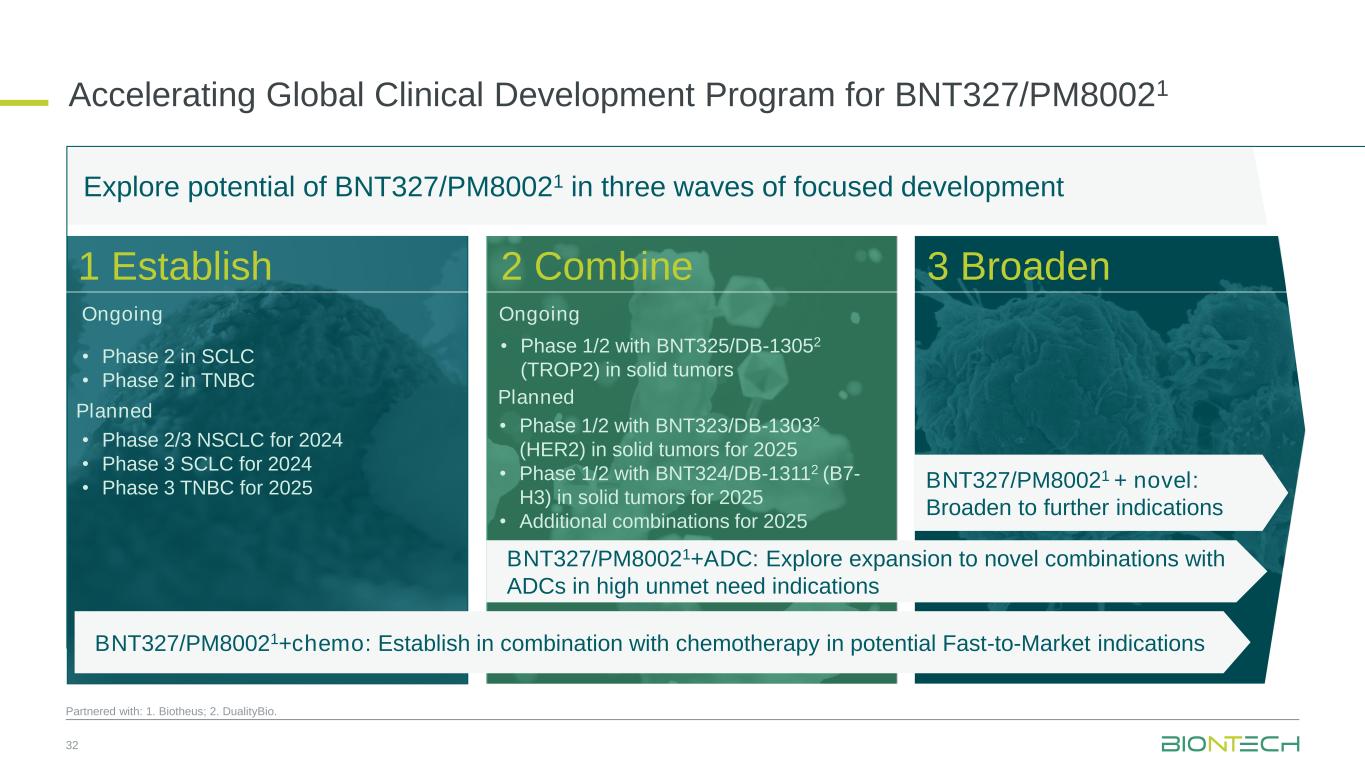 Accelerating Global Clinical Development Program for BNT327/PM8002$^1$

Explore potential of BNT327/PM8002$^1$ in three waves of focused development

1 Establish

Ongoing

• Phase 2 in SCLC
• Phase 2 in TNBC

Planned

• Phase 2/3 NSCLC for 2024
• Phase 3 SCLC for 2024
• Phase 3 TNBC for 2025

2 Combine

Ongoing

• Phase 1/2 with BNT325/DB-1305$^2$ (TROP2) in solid tumors

Planned

• Phase 1/2 with BNT323/DB-1303$^2$ (HER2) in solid tumors for 2025
• Phase 1/2 with BNT324/DB-1311$^2$ (B7-H3) in solid tumors for 2025
• Additional combinations for 2025

3 Broaden

BNT327/PM8002$^1$ + novel: Broaden to further indications

BNT327/PM8002$^1$+ADC: Explore expansion to novel combinations with ADCs in high unmet need indications

BNT327/PM8002$^1$+chemo: Establish in combination with chemotherapy in potential Fast-to-Market indications

Partnered with: 1. Biotheus; 2. DualityBio.

32

BIONTECH